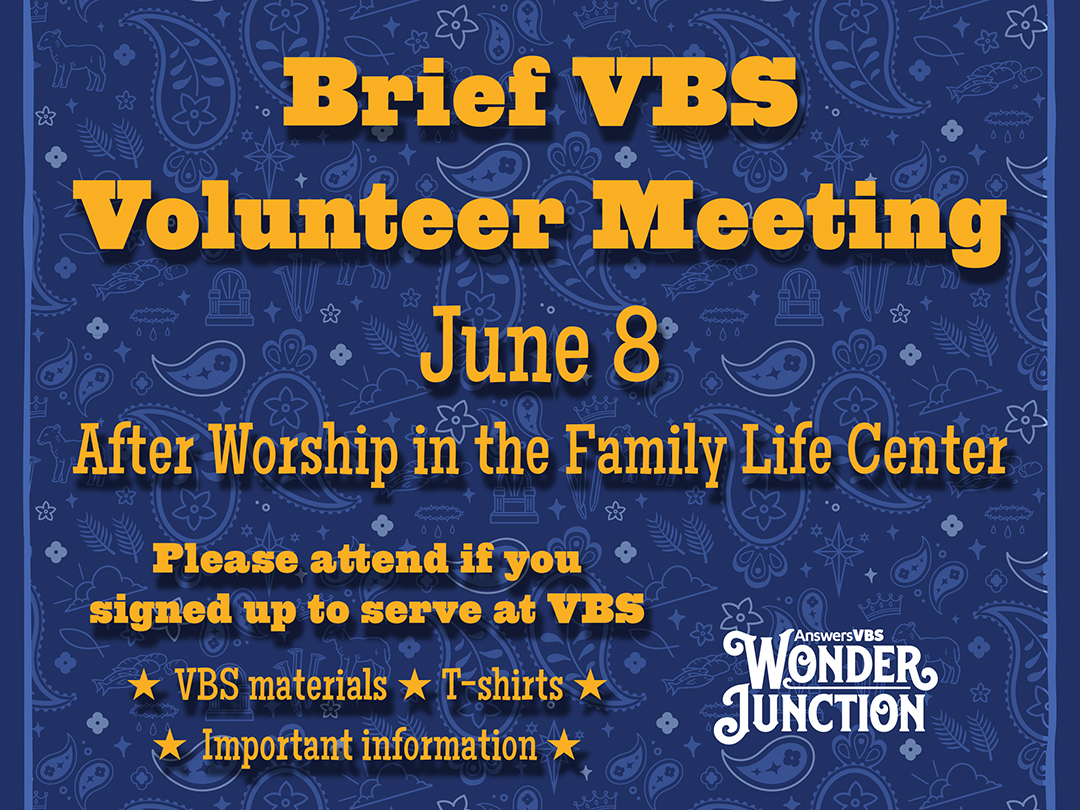 Brief VBS Volunteer Meeting

June 8

After Worship in the Family Life Center

Please attend if you signed up to serve at VBS

★ VBS materials ★ T-shirts ★

★ Important information ★

AnswersVBS
WONDER JUNCTION